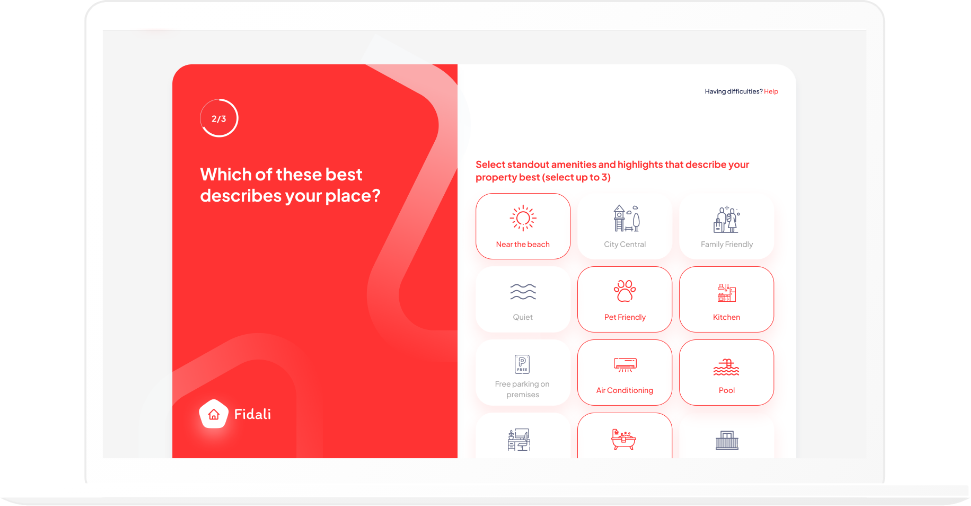 2/3

Which of these best describes your place?

Fidali

Having difficulties? Help

Select standout amenities and highlights that describe your property best (select up to 3)

Near the beach

City Central

Family Friendly

Quiet

Pet Friendly

Kitchen

FREE

Free parking on premises

Air Conditioning

Pool